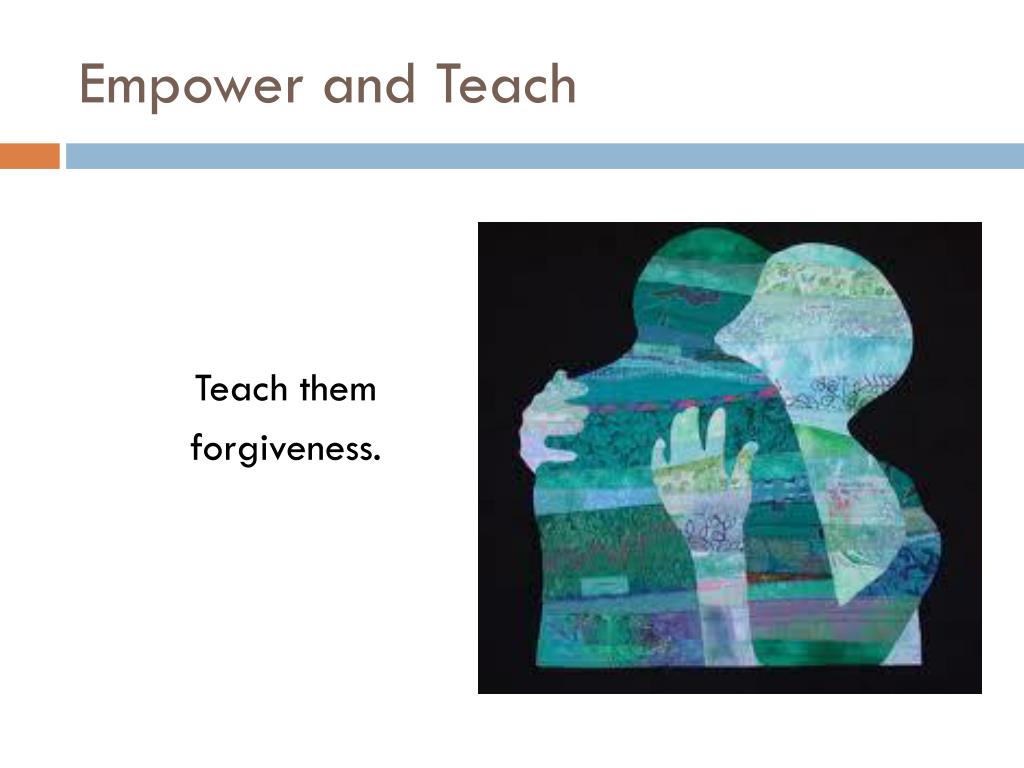 Empower and Teach

Teach them forgiveness.